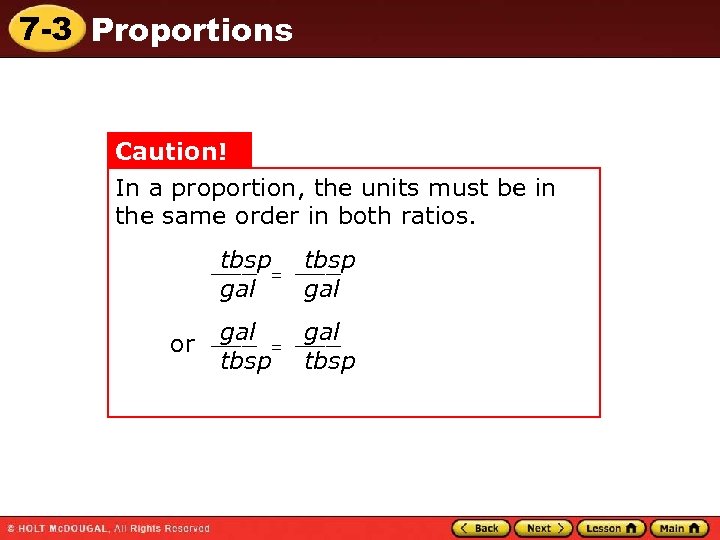 7-3 Proportions

Caution!

In a proportion, the units must be in the same order in both ratios.

$\frac{tbsp}{gal} = \frac{tbsp}{gal}$

or $\frac{gal}{tbsp} = \frac{gal}{tbsp}$

© HOLT McDOUGAL, All Rights Reserved

Back Next Lesson Main